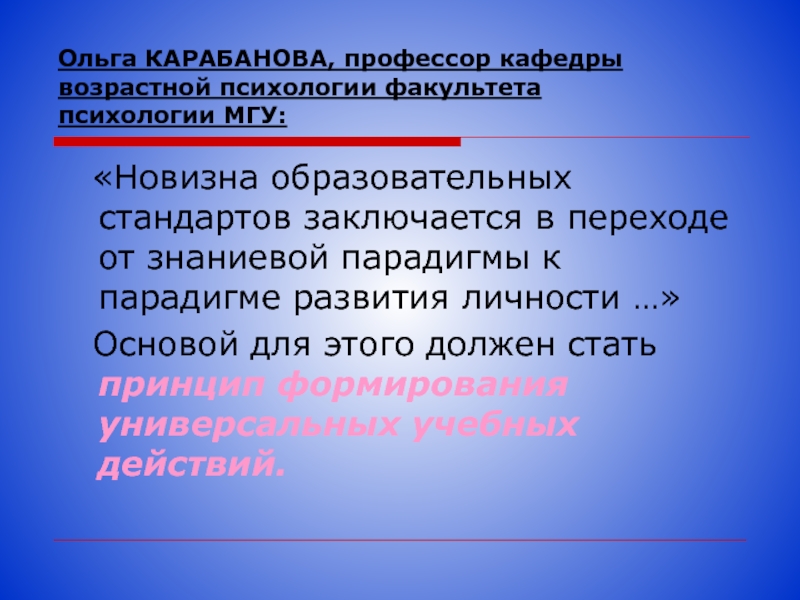 Ольга КАРАБАНОВА, профессор кафедры возрастной психологии факультета психологии МГУ:

«Новизна образовательных стандартов заключается в переходе от знаниевой парадигмы к парадигме развития личности …»

Основой для этого должен стать принцип формирования универсальных учебных действий.